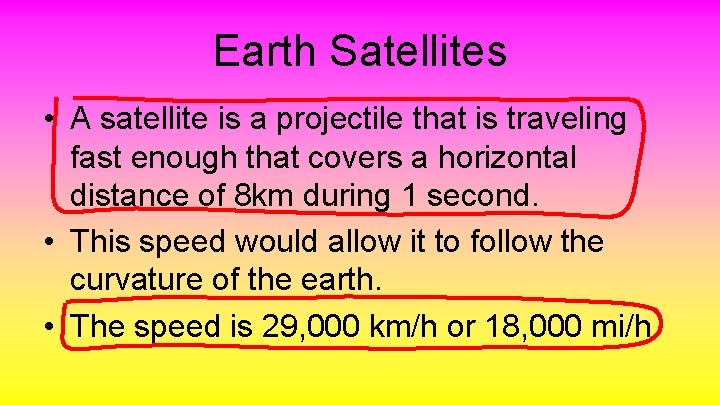 Earth Satellites

• A satellite is a projectile that is traveling fast enough that covers a horizontal distance of 8km during 1 second.

• This speed would allow it to follow the curvature of the earth.

• The speed is 29,000 km/h or 18,000 mi/h